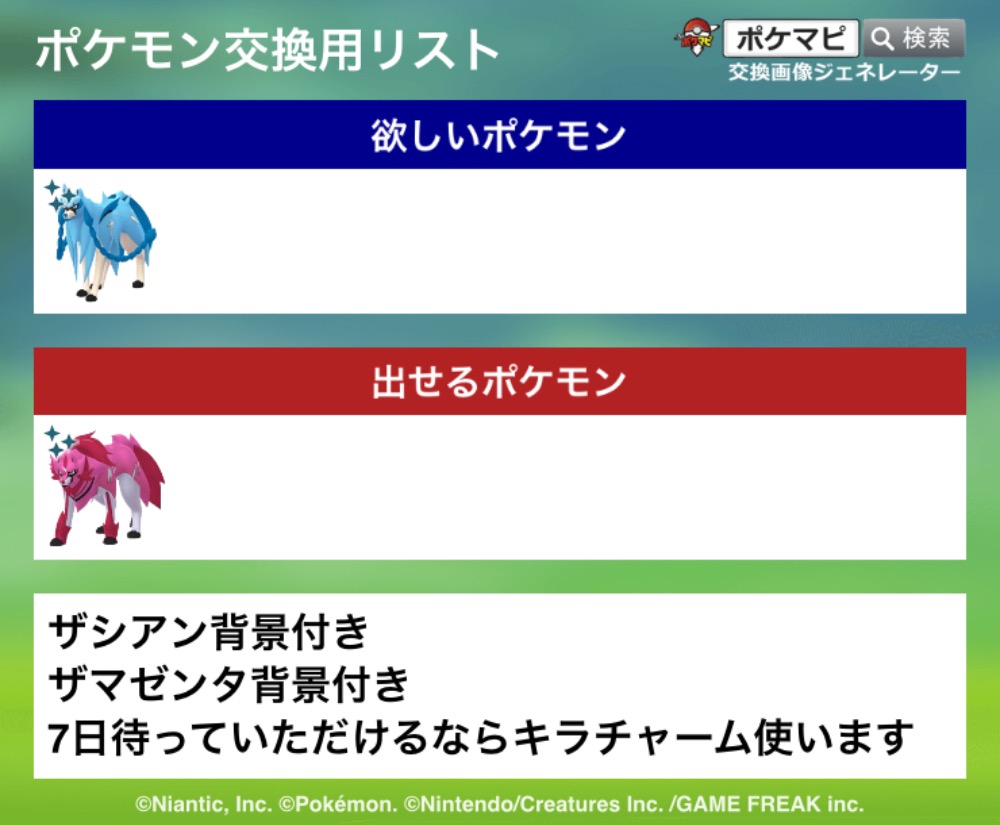 ポケモン交換用リスト

ポケマピ 検索
交換画像ジェネレーター

欲しいポケモン

出せるポケモン

ザシアン背景付き
ザマゼンタ背景付き
7日待っていただけるならキラチャーム使います

©Niantic, Inc. ©Pokémon. ©Nintendo/Creatures Inc. /GAME FREAK inc.